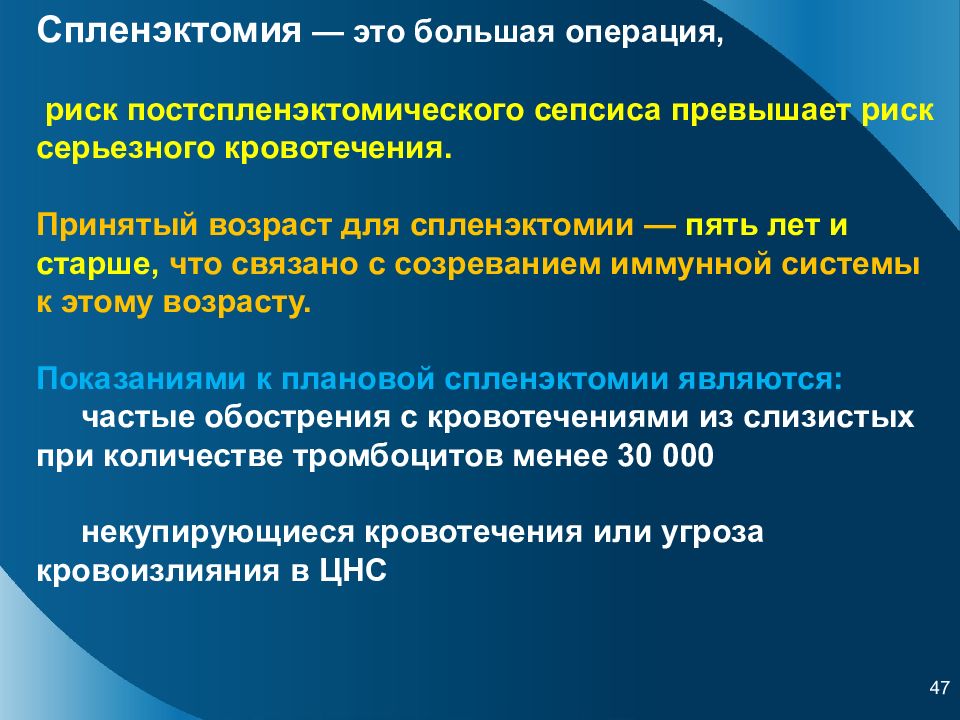 Спленэктомия — это большая операция,

риск постспленэктомического сепсиса превышает риск серьезного кровотечения.

Принятый возраст для спленэктомии — пять лет и старше, что связано с созреванием иммунной системы к этому возрасту.

Показаниями к плановой спленэктомии являются:
частые обострения с кровотечениями из слизистых при количестве тромбоцитов менее 30 000

некупирующиеся кровотечения или угроза кровоизлияния в ЦНС

47